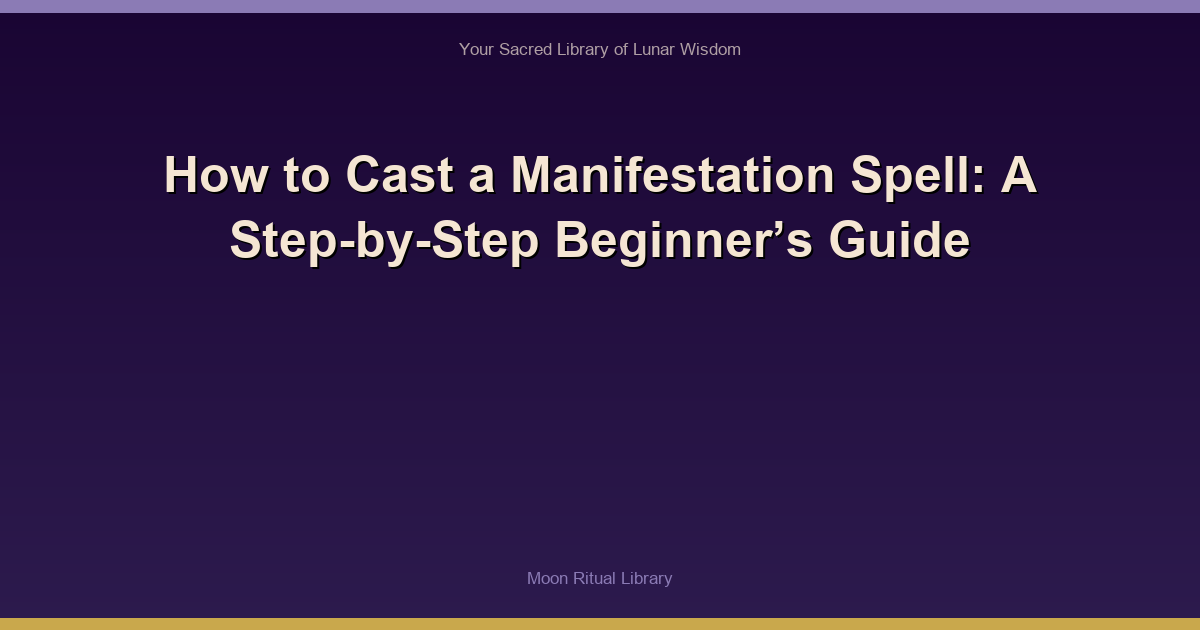 Your Sacred Library of Lunar Wisdom

How to Cast a Manifestation Spell: A Step-by-Step Beginner's Guide

Moon Ritual Library